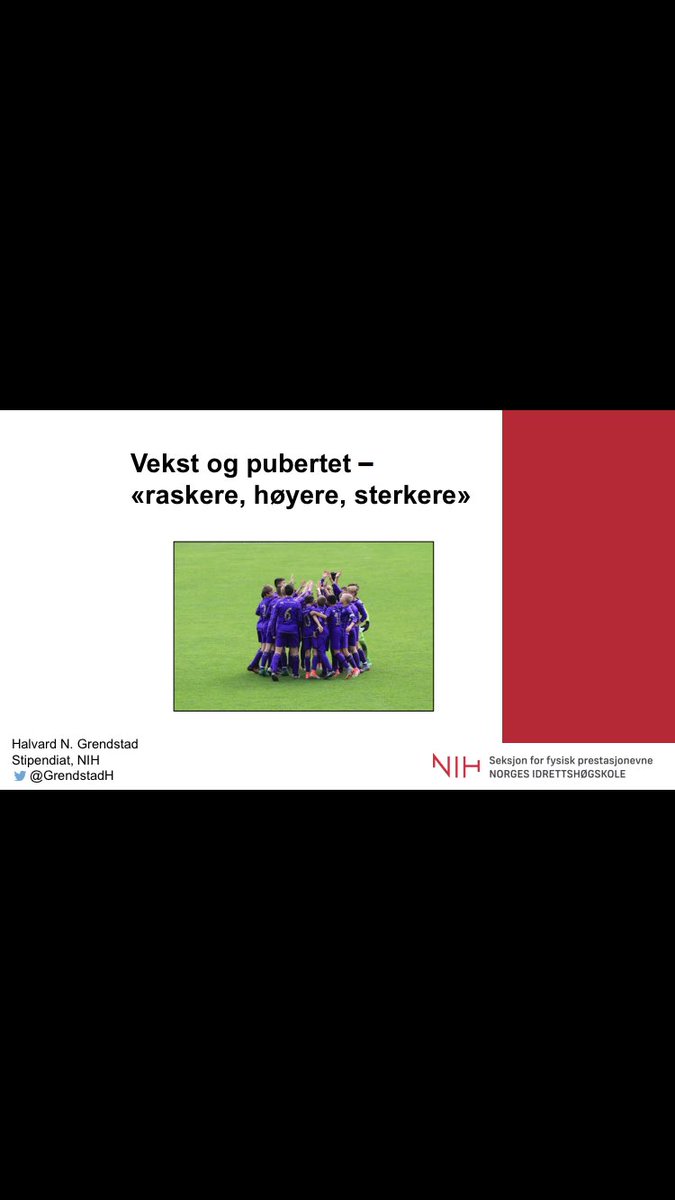 Vekst og pubertet – «raskere, høyere, sterkere»

Halvard N. Grendstad
Stipendiat, NIH
@GrendstadH

NIH Seksjon for fysisk prestasjonevne
NORGES IDRETTSHØGSKOLE